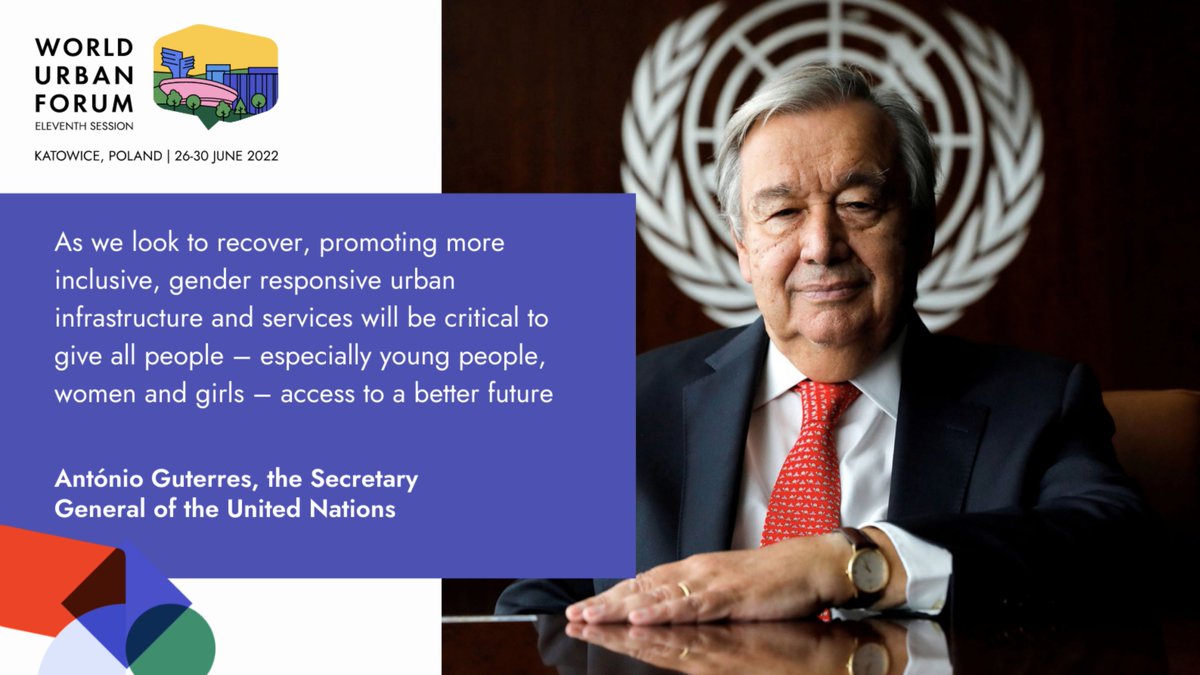 WORLD URBAN FORUM
ELEVENTH SESSION

KATOWICE, POLAND | 26-30 JUNE 2022

As we look to recover, promoting more inclusive, gender responsive urban infrastructure and services will be critical to give all people – especially young people, women and girls – access to a better future

António Guterres, the Secretary General of the United Nations